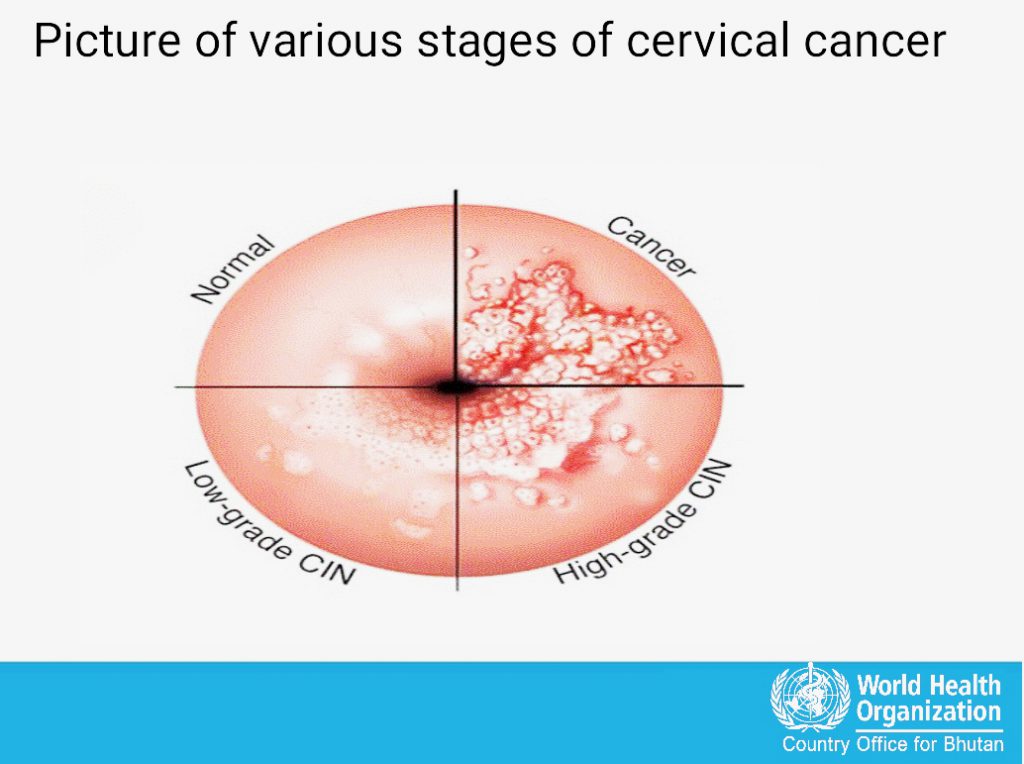 Picture of various stages of cervical cancer

Normal

Cancer

Low-grade CIN

High-grade CIN

World Health Organization
Country Office for Bhutan